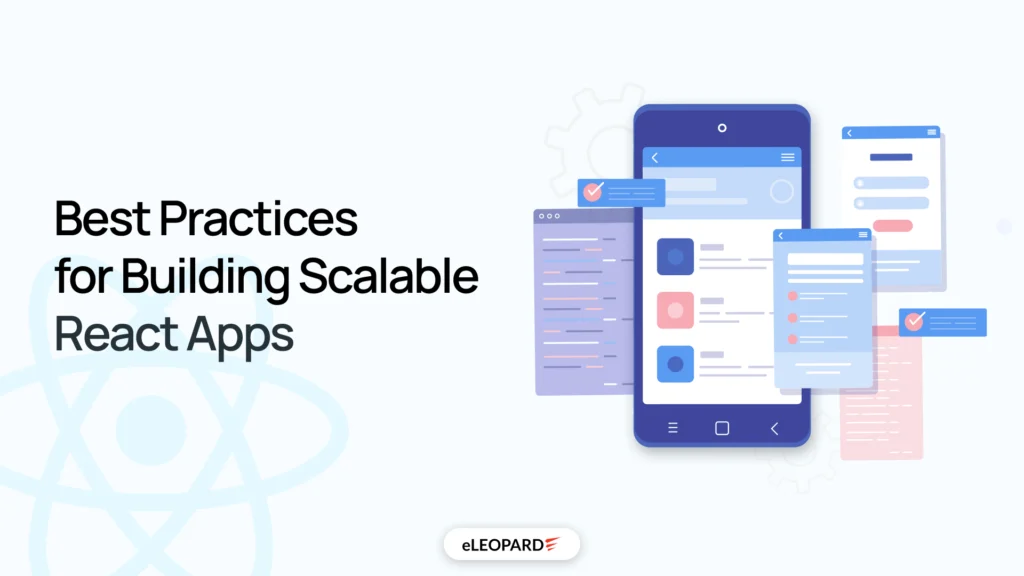 Best Practices for Building Scalable React Apps

eLEOPARD